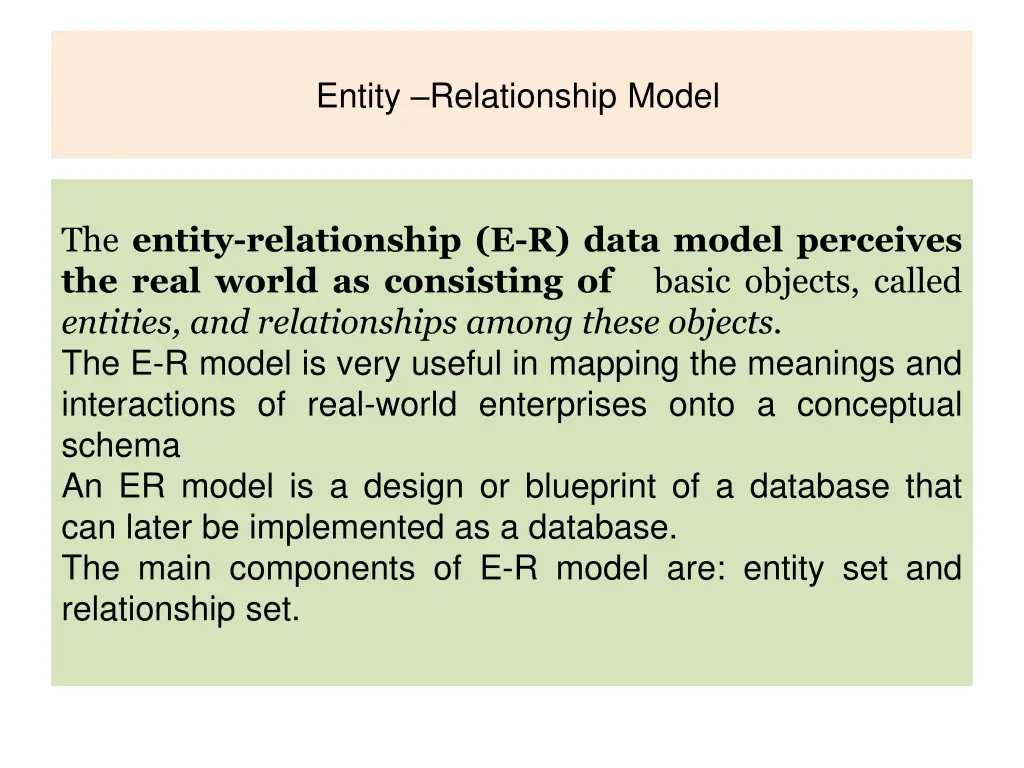 Entity –Relationship Model

The entity-relationship (E-R) data model perceives the real world as consisting of basic objects, called entities, and relationships among these objects.
The E-R model is very useful in mapping the meanings and interactions of real-world enterprises onto a conceptual schema
An ER model is a design or blueprint of a database that can later be implemented as a database.
The main components of E-R model are: entity set and relationship set.